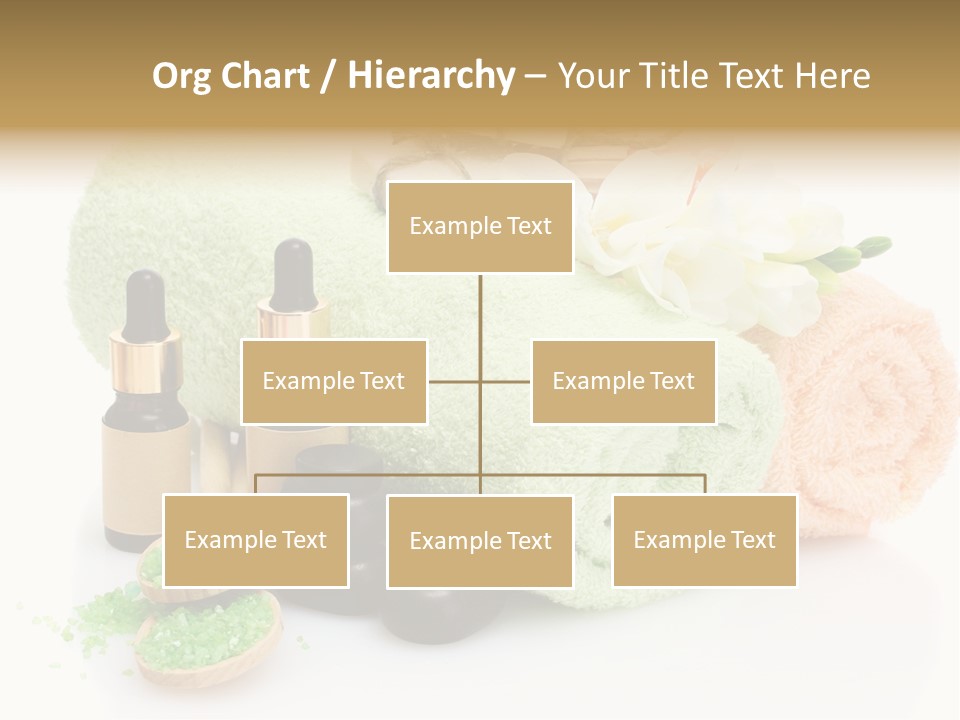 Org Chart / Hierarchy – Your Title Text Here

Example Text

Example Text

Example Text

Example Text

Example Text

Example Text